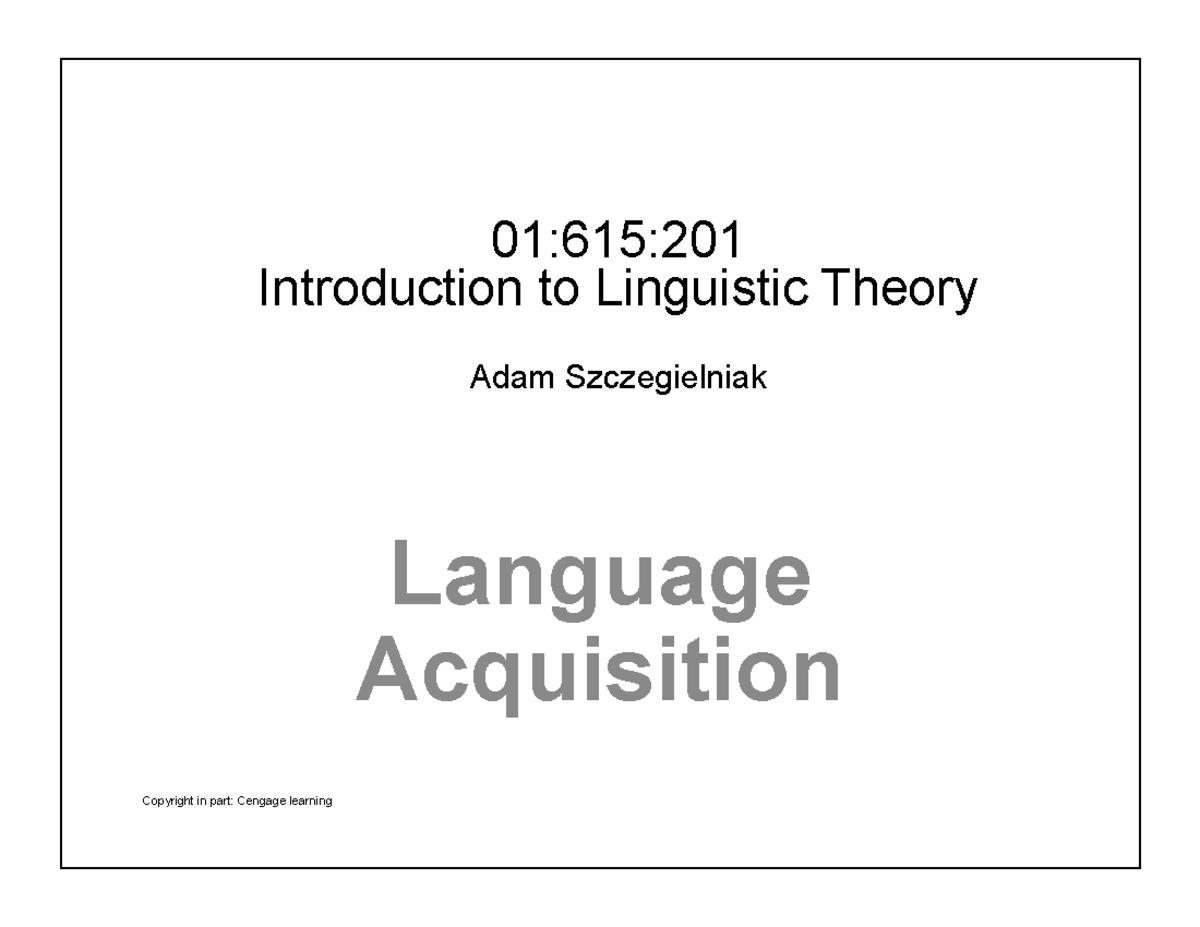 01:615:201
Introduction to Linguistic Theory

Adam Szczegielniak

Language
Acquisition

Copyright in part: Cengage learning